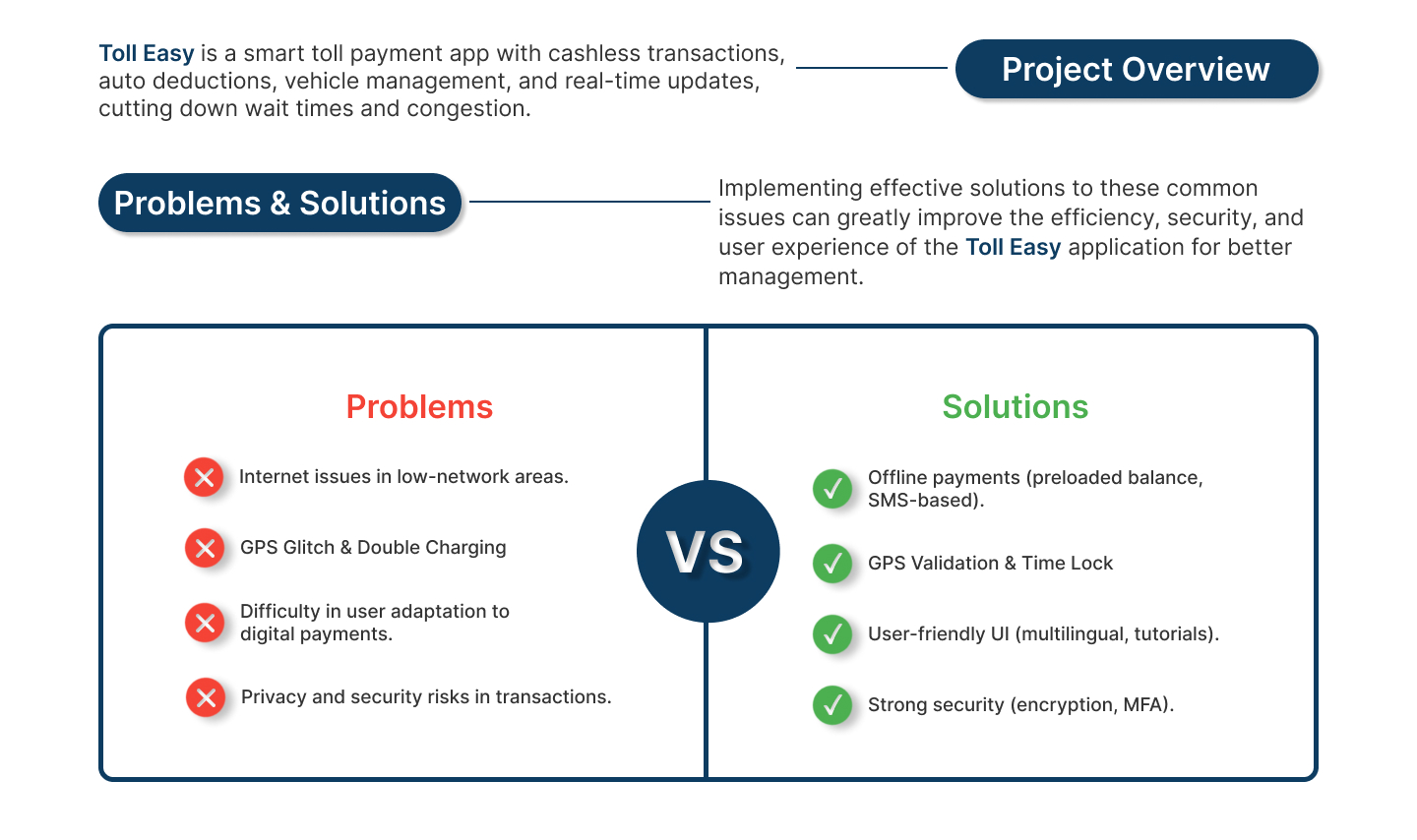 Toll Easy is a smart toll payment app with cashless transactions, auto deductions, vehicle management, and real-time updates, cutting down wait times and congestion.

Project Overview

Problems & Solutions

Implementing effective solutions to these common issues can greatly improve the efficiency, security, and user experience of the Toll Easy application for better management.

Problems

Internet issues in low-network areas.

GPS Glitch & Double Charging

Difficulty in user adaptation to digital payments.

Privacy and security risks in transactions.

VS

Solutions

Offline payments (preloaded balance, SMS-based).

GPS Validation & Time Lock

User-friendly UI (multilingual, tutorials).

Strong security (encryption, MFA).